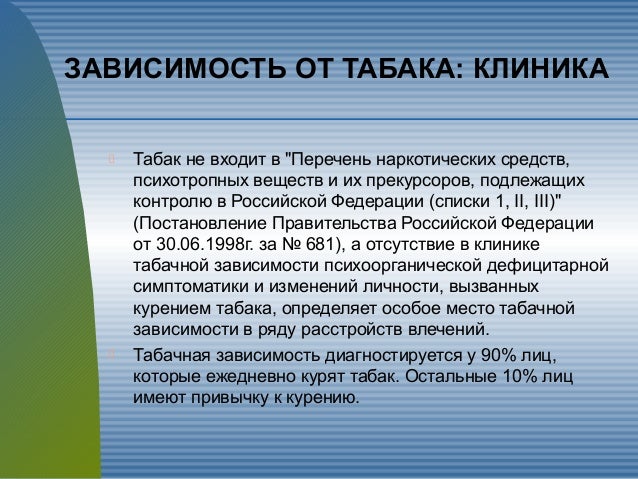 ЗАВИСИМОСТЬ ОТ ТАБАКА: КЛИНИКА

Табак не входит в "Перечень наркотических средств, психотропных веществ и их прекурсоров, подлежащих контролю в Российской Федерации (списки 1, II, III)" (Постановление Правительства Российской Федерации от 30.06.1998г. за № 681), а отсутствие в клинике табачной зависимости психоорганической дефицитарной симптоматики и изменений личности, вызванных курением табака, определяет особое место табачной зависимости в ряду расстройств влечений.

Табачная зависимость диагностируется у 90% лиц, которые ежедневно курят табак. Остальные 10% лиц имеют привычку к курению.